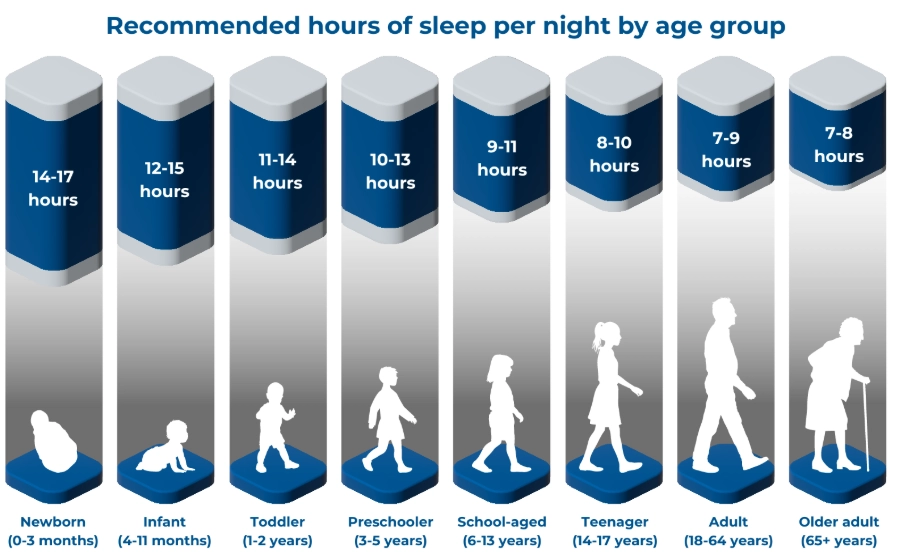 Recommended hours of sleep per night by age group

14-17 hours

12-15 hours

11-14 hours

10-13 hours

9-11 hours

8-10 hours

7-9 hours

7-8 hours

Newborn (0-3 months)

Infant (4-11 months)

Toddler (1-2 years)

Preschooler (3-5 years)

School-aged (6-13 years)

Teenager (14-17 years)

Adult (18-64 years)

Older adult (65+ years)